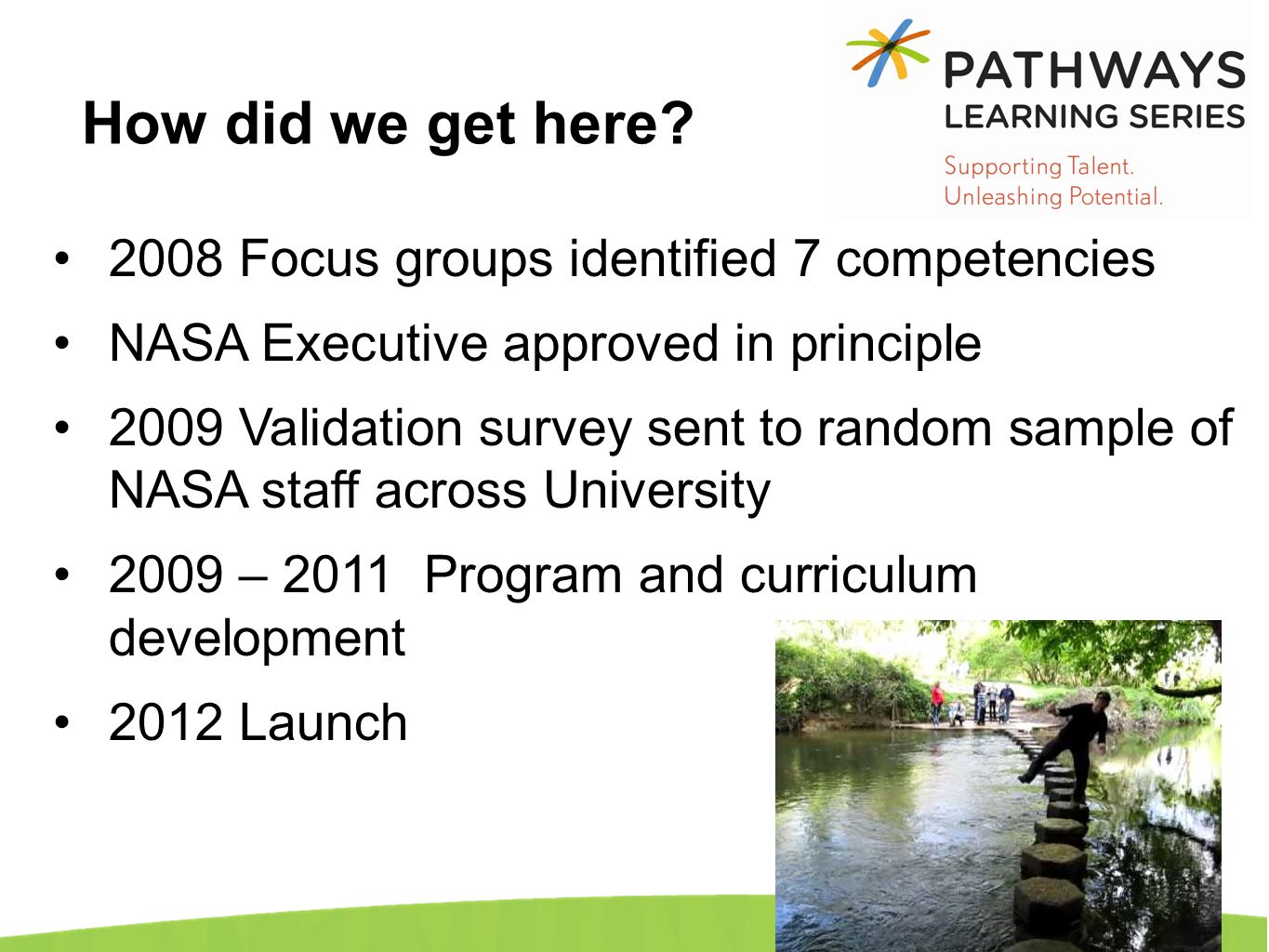 How did we get here?

PATHWAYS
LEARNING SERIES
Supporting Talent.
Unleashing Potential.

• 2008 Focus groups identified 7 competencies
• NASA Executive approved in principle
• 2009 Validation survey sent to random sample of NASA staff across University
• 2009 – 2011 Program and curriculum development
• 2012 Launch